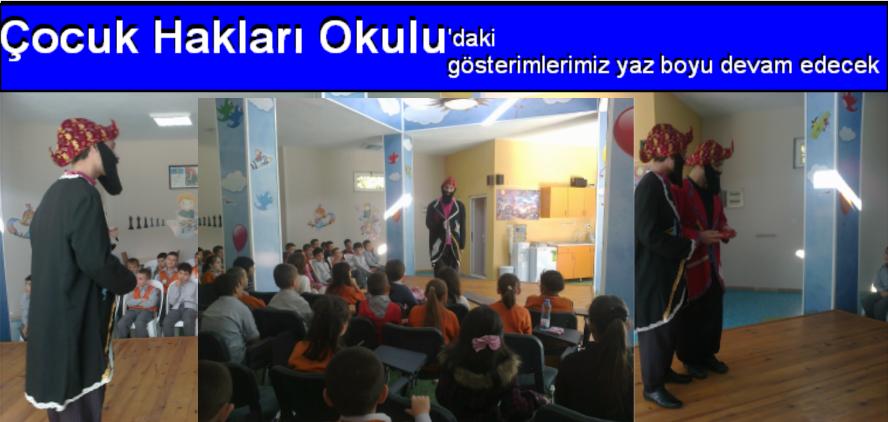 Çocuk Hakları Okulu'daki gösterimlerimiz yaz boyu devam edecek